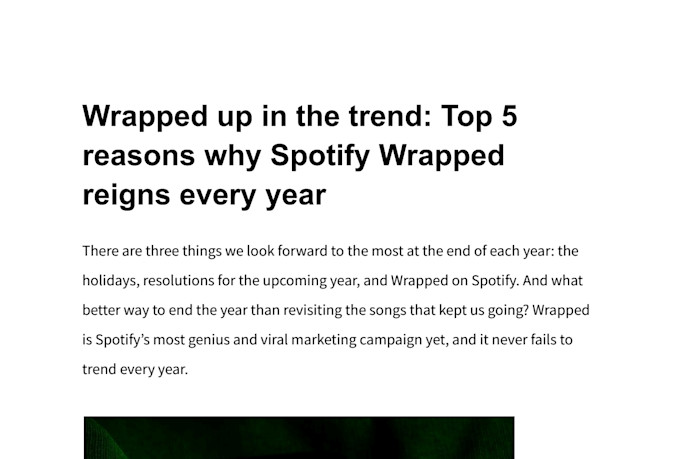 Wrapped up in the trend: Top 5 reasons why Spotify Wrapped reigns every year

There are three things we look forward to the most at the end of each year: the holidays, resolutions for the upcoming year, and Wrapped on Spotify. And what better way to end the year than revisiting the songs that kept us going? Wrapped is Spotify's most genius and viral marketing campaign yet, and it never fails to trend every year.